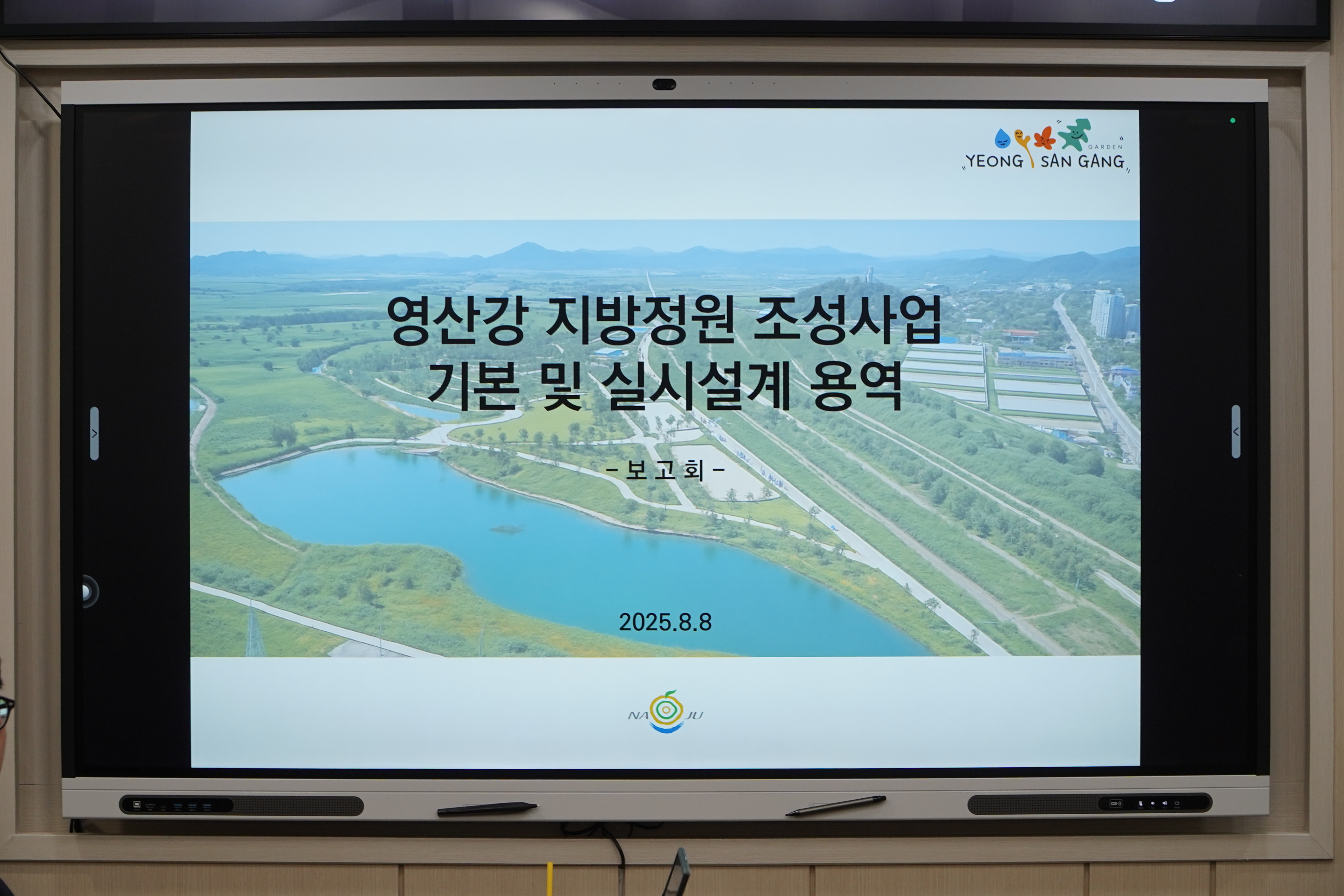 GARDEN
YEONG SAN GANG

영산강 지방정원 조성사업
기본 및 실시설계 용역

– 보 고 회 –

2025.8.8

NA JU